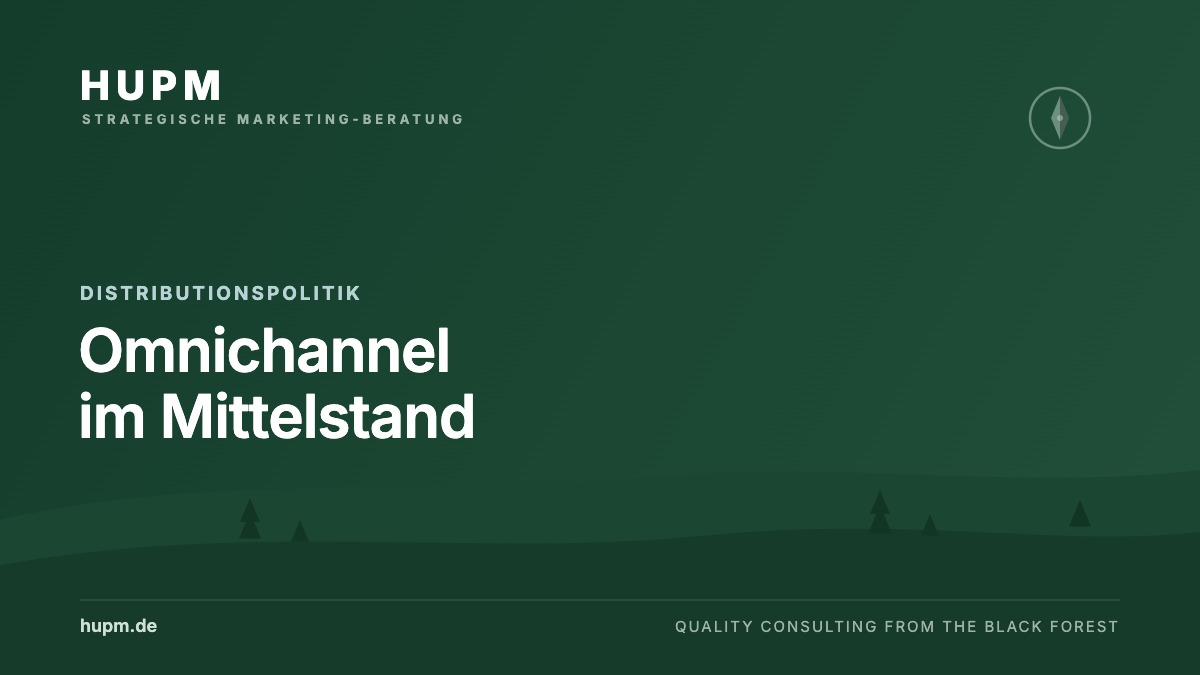 HUPM
STRATEGISCHE MARKETING-BERATUNG

DISTRIBUTIONSPOLITIK

Omnichannel im Mittelstand

hupm.de

QUALITY CONSULTING FROM THE BLACK FOREST